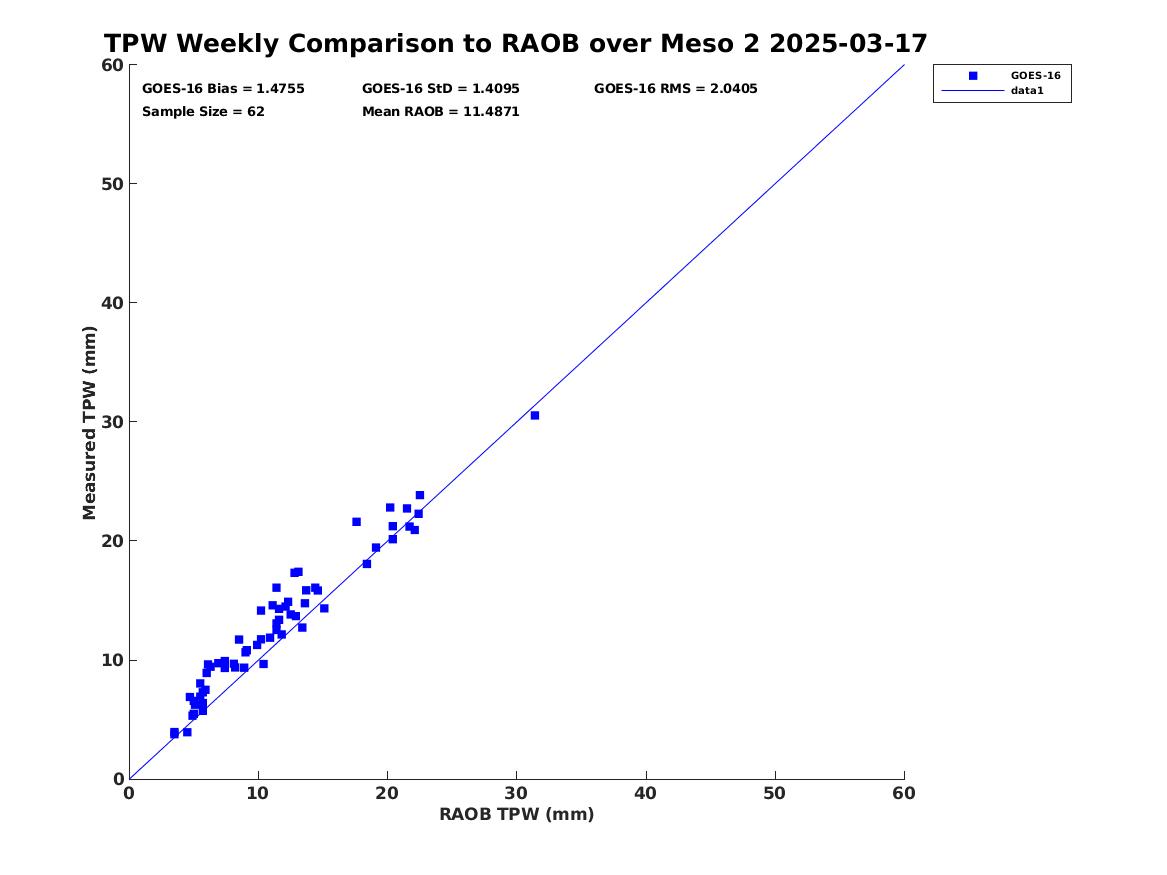 TPW Weekly Comparison to RAOB over Meso 2 2025-03-17

GOES-16 Bias = 1.4755
GOES-16 StD = 1.4095
GOES-16 RMS = 2.0405
Sample Size = 62
Mean RAOB = 11.4871

GOES-16
data1

Measured TPW (mm)

60
50
40
30
20
10
0

0
10
20
30
40
50
60

RAOB TPW (mm)